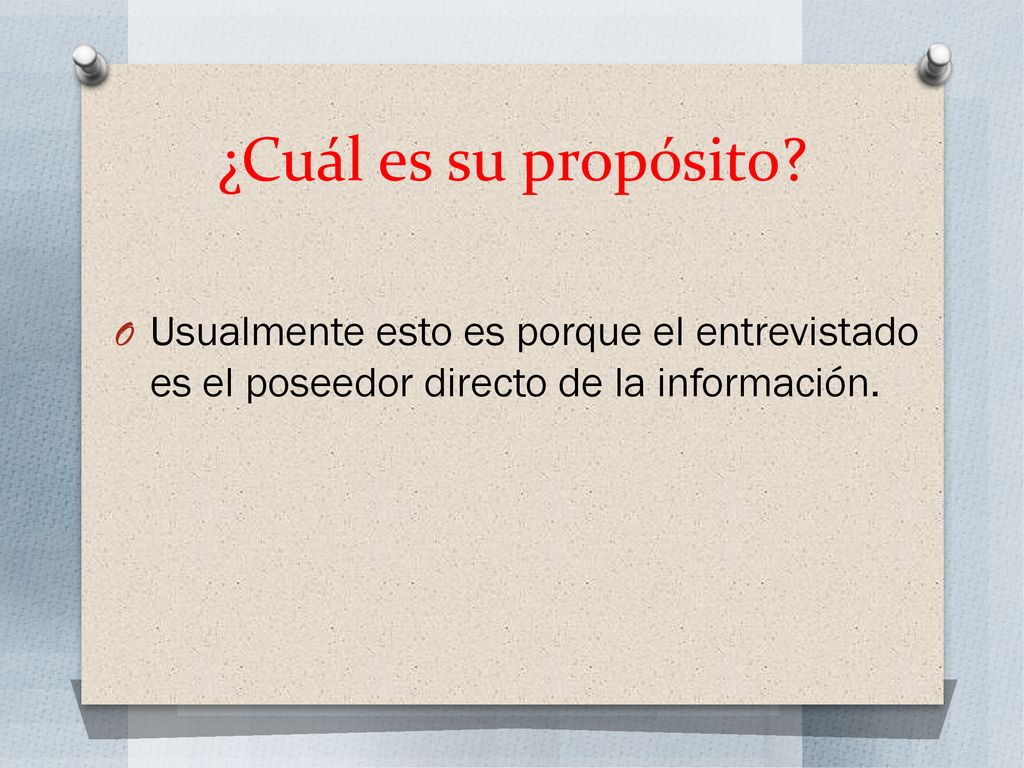 ¿Cuál es su propósito?

O Usualmente esto es porque el entrevistado es el poseedor directo de la información.